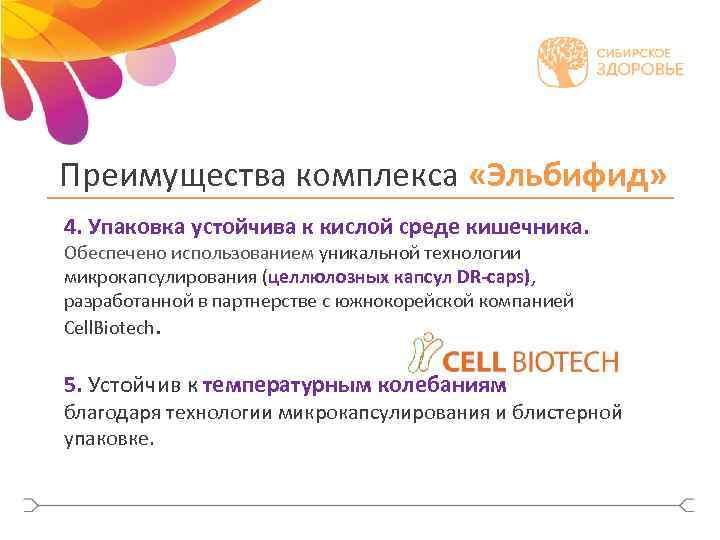 СИБИРСКОЕ ЗДОРОВЬЕ

Преимущества комплекса «Эльбифид»

4. Упаковка устойчива к кислой среде кишечника.
Обеспечено использованием уникальной технологии микрокапсулирования (целлюлозных капсул DR-caps), разработанной в партнерстве с южнокорейской компанией CellBiotech.

CELL BIOTECH

5. Устойчив к температурным колебаниям благодаря технологии микрокапсулирования и блистерной упаковке.